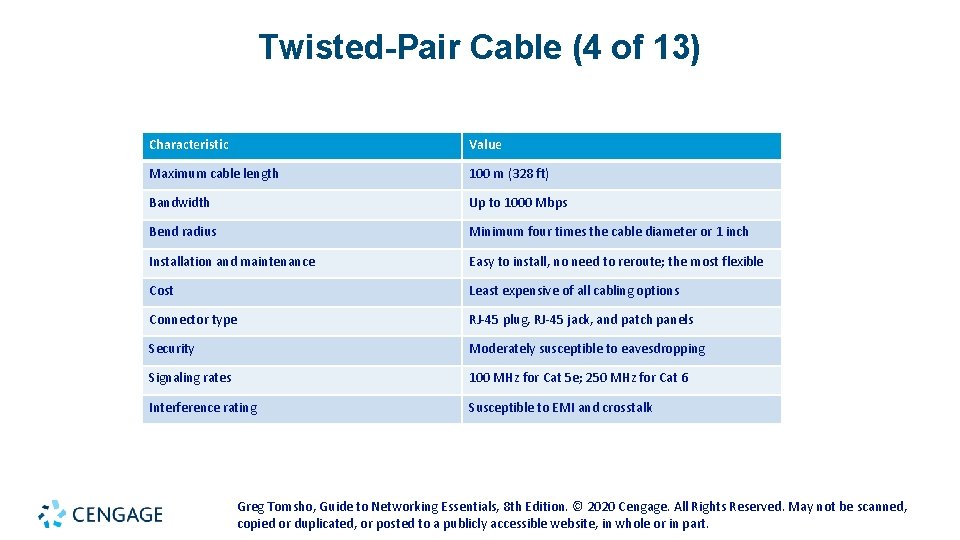 Twisted-Pair Cable (4 of 13)

| Characteristic | Value |
|---|---|
| Maximum cable length | 100 m (328 ft) |
| Bandwidth | Up to 1000 Mbps |
| Bend radius | Minimum four times the cable diameter or 1 inch |
| Installation and maintenance | Easy to install, no need to reroute; the most flexible |
| Cost | Least expensive of all cabling options |
| Connector type | RJ-45 plug, RJ-45 jack, and patch panels |
| Security | Moderately susceptible to eavesdropping |
| Signaling rates | 100 MHz for Cat 5e; 250 MHz for Cat 6 |
| Interference rating | Susceptible to EMI and crosstalk |

CENGAGE

Greg Tomsho, Guide to Networking Essentials, 8th Edition. © 2020 Cengage. All Rights Reserved. May not be scanned, copied or duplicated, or posted to a publicly accessible website, in whole or in part.